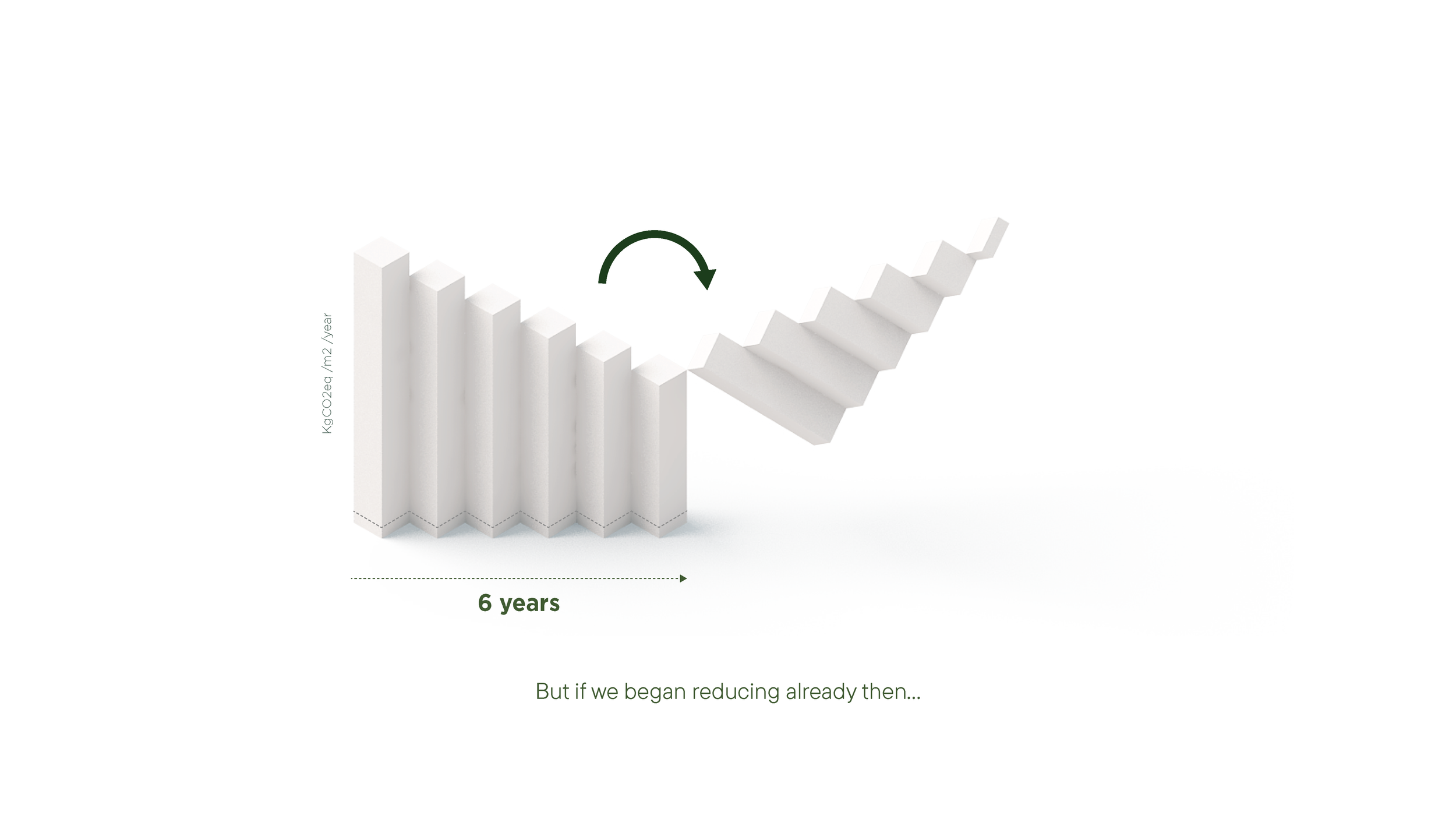 KgCO2eq /m2 /year

6 years

But if we began reducing already then...